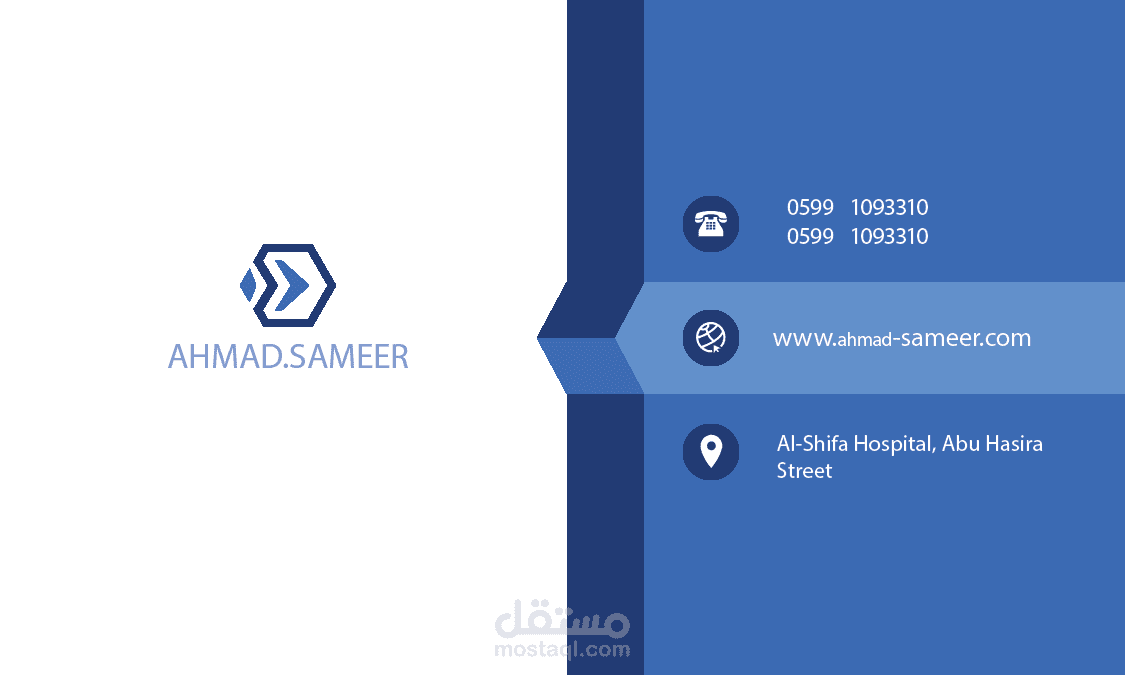 AHMAD.SAMEER

0599 1093310
0599 1093310

www.ahmad-sameer.com

Al-Shifa Hospital, Abu Hasira Street

مستقل
mostaql.com